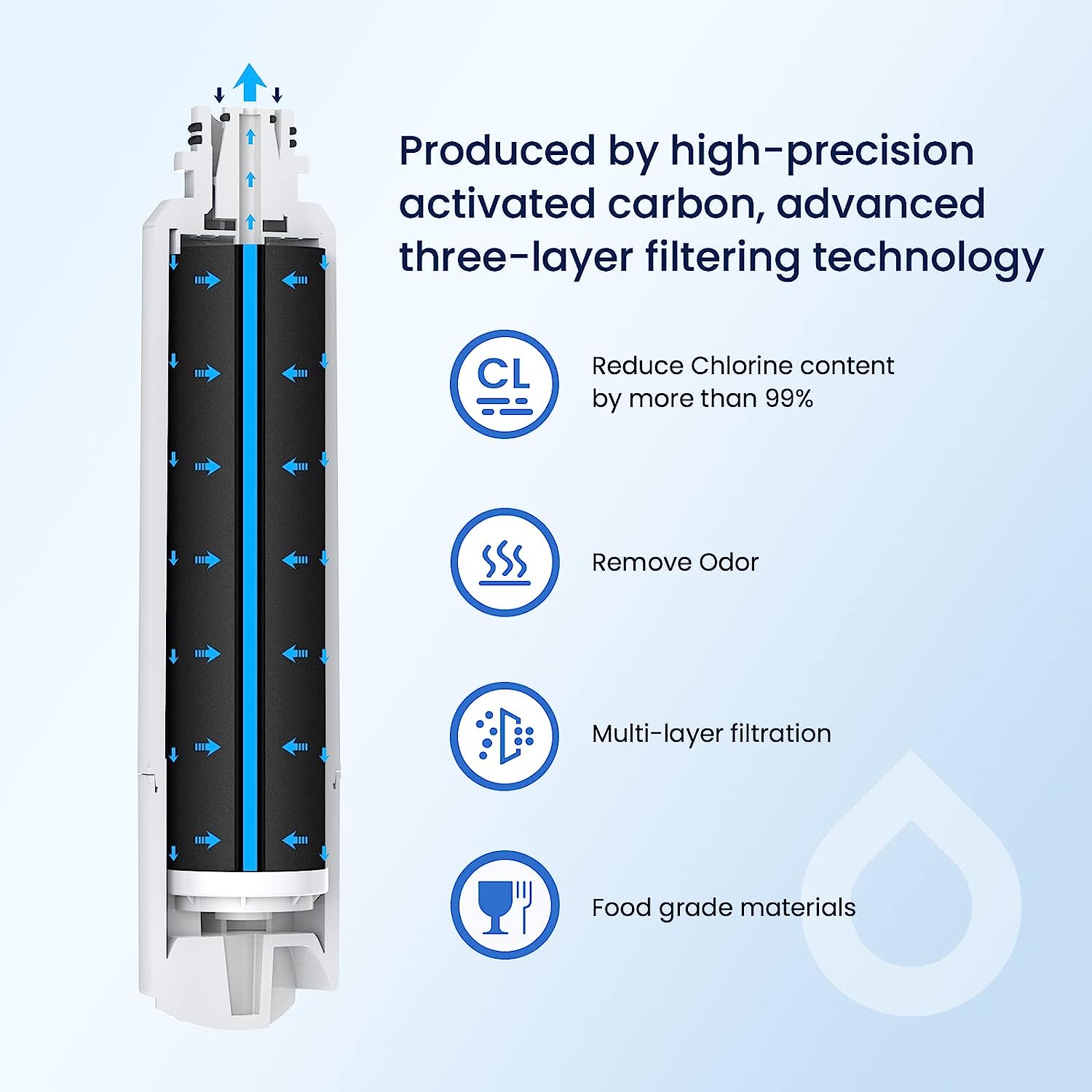 Produced by high-precision activated carbon, advanced three-layer filtering technology

CL

Reduce Chlorine content by more than 99%

Remove Odor

Multi-layer filtration

Food grade materials